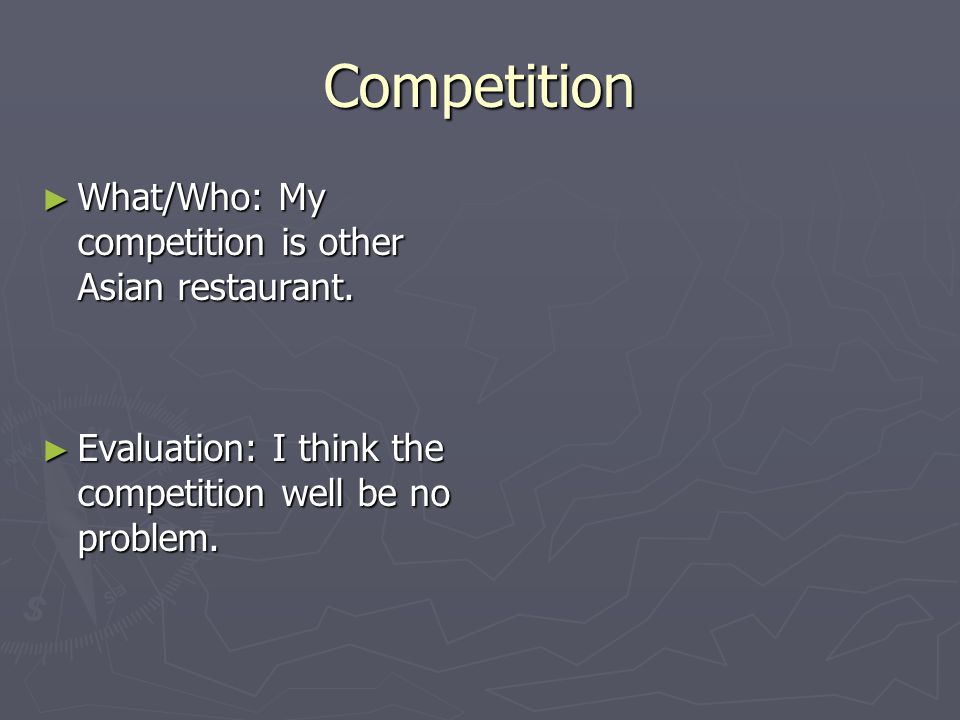 Competition

► What/Who: My competition is other Asian restaurant.

► Evaluation: I think the competition well be no problem.